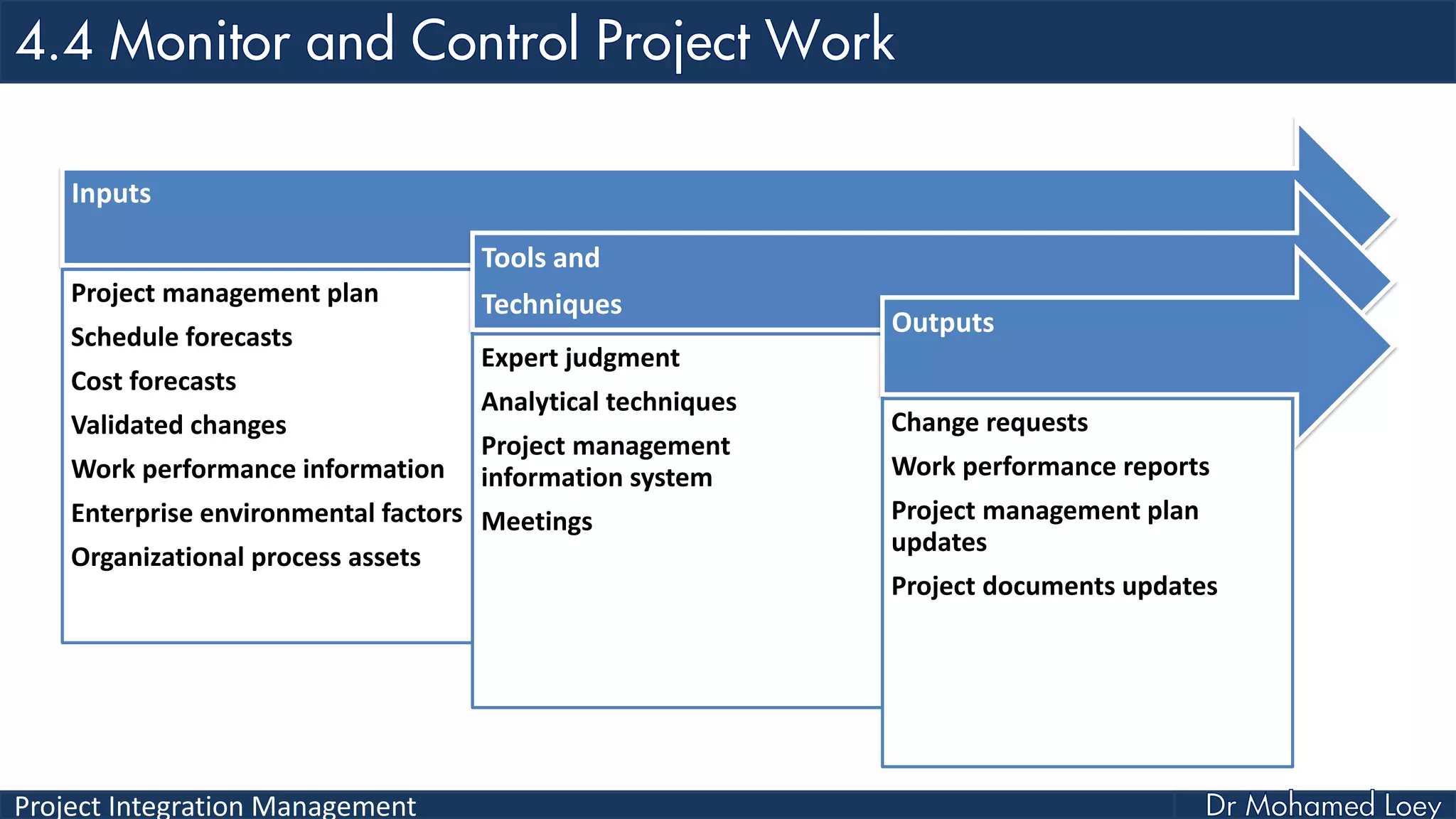 4.4 Monitor and Control Project Work

Inputs

Project management plan
Schedule forecasts
Cost forecasts
Validated changes
Work performance information
Enterprise environmental factors
Organizational process assets

Tools and Techniques

Expert judgment
Analytical techniques
Project management information system
Meetings

Outputs

Change requests
Work performance reports
Project management plan updates
Project documents updates

Project Integration Management
Dr Mohamed Loey